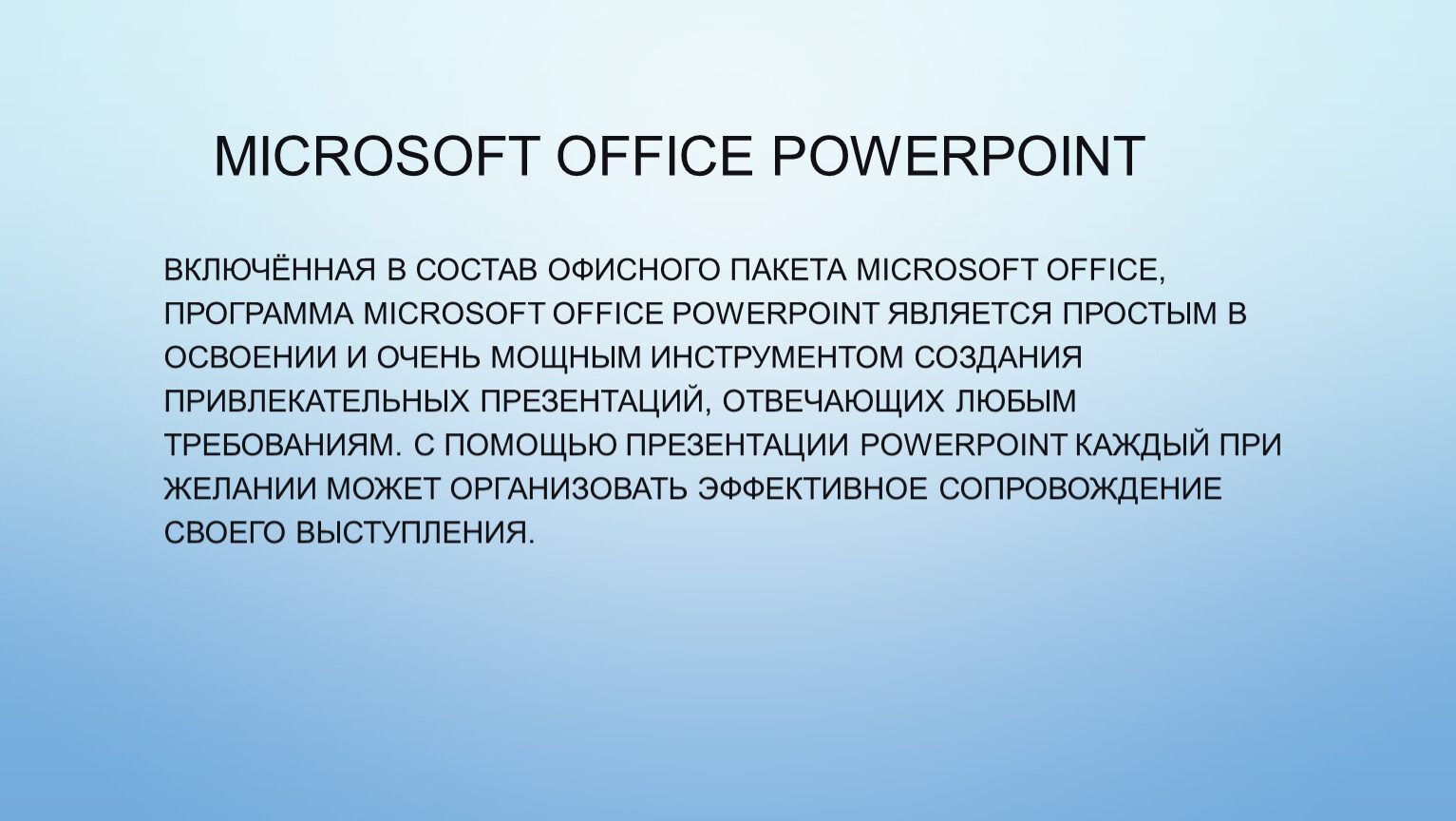 MICROSOFT OFFICE POWERPOINT

ВКЛЮЧЁННАЯ В СОСТАВ ОФИСНОГО ПАКЕТА MICROSOFT OFFICE, ПРОГРАММА MICROSOFT OFFICE POWERPOINT ЯВЛЯЕТСЯ ПРОСТЫМ В ОСВОЕНИИ И ОЧЕНЬ МОЩНЫМ ИНСТРУМЕНТОМ СОЗДАНИЯ ПРИВЛЕКАТЕЛЬНЫХ ПРЕЗЕНТАЦИЙ, ОТВЕЧАЮЩИХ ЛЮБЫМ ТРЕБОВАНИЯМ. С ПОМОЩЬЮ ПРЕЗЕНТАЦИИ POWERPOINT КАЖДЫЙ ПРИ ЖЕЛАНИИ МОЖЕТ ОРГАНИЗОВАТЬ ЭФФЕКТИВНОЕ СОПРОВОЖДЕНИЕ СВОЕГО ВЫСТУПЛЕНИЯ.